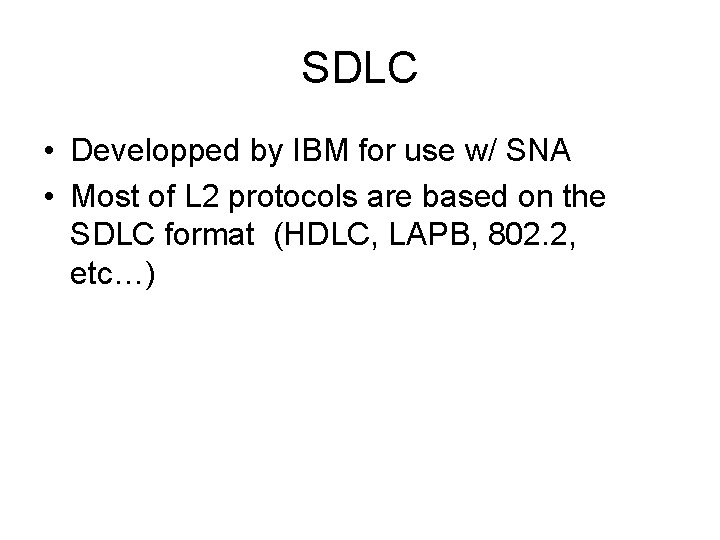 SDLC

• Developped by IBM for use w/ SNA
• Most of L2 protocols are based on the SDLC format (HDLC, LAPB, 802.2, etc…)